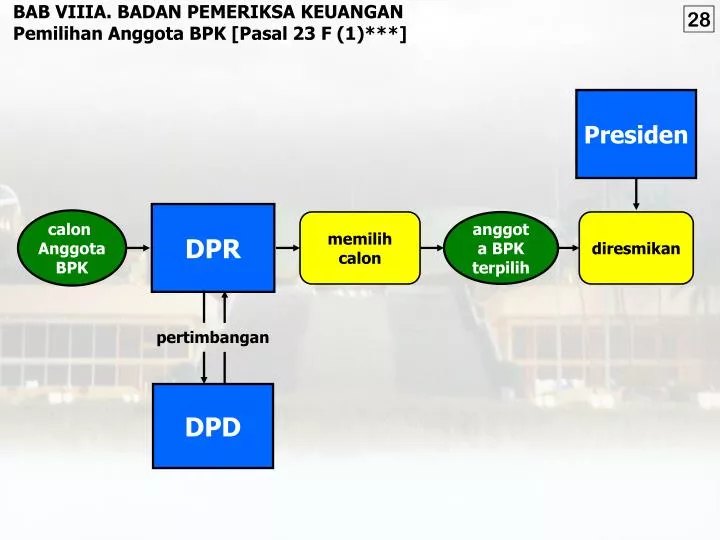 BAB VIIIA. BADAN PEMERIKSA KEUANGAN
Pemilihan Anggota BPK [Pasal 23 F (1)***]

28

Presiden

calon Anggota BPK

DPR

memilih calon

anggot a BPK terpilih

diresmikan

pertimbangan

DPD